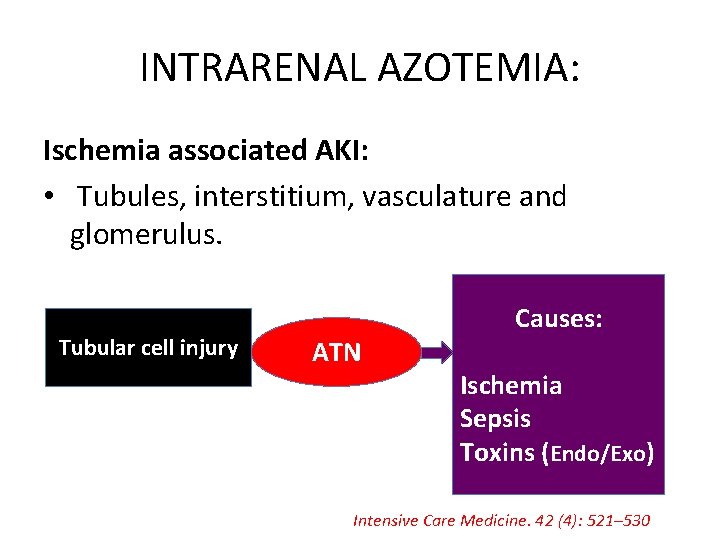 INTRARENAL AZOTEMIA:

Ischemia associated AKI:

• Tubules, interstitium, vasculature and glomerulus.

Tubular cell injury

ATN

Causes:

Ischemia
Sepsis
Toxins (Endo/Exo)

Intensive Care Medicine. 42 (4): 521–530